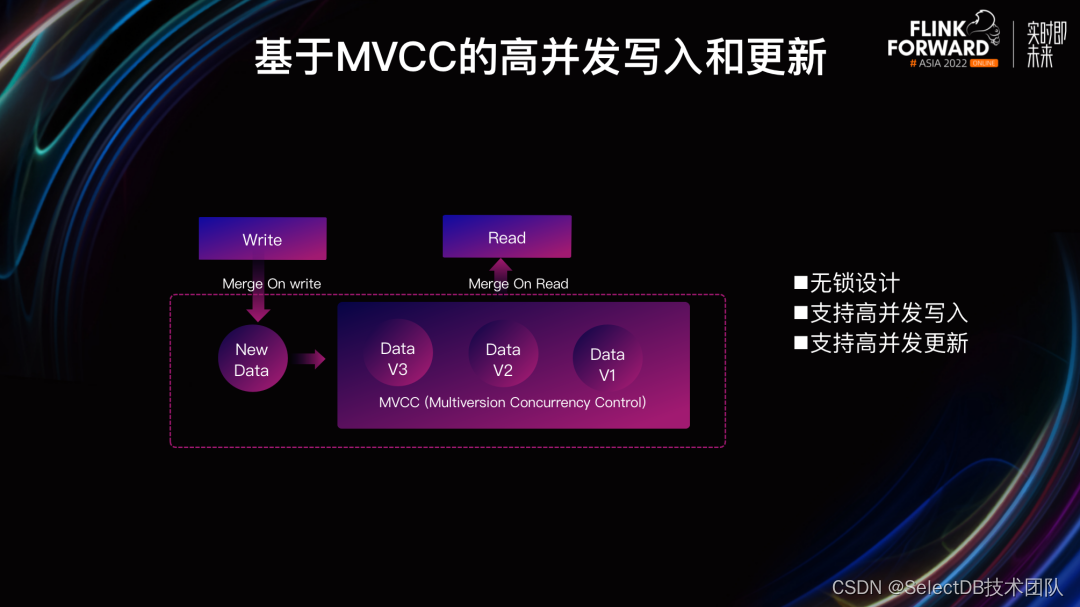 基于MVCC的高并发写入和更新

FLINK FORWARD # ASIA 2022 ONLINE

实时即未来

Write

Merge On write

Read

Merge On Read

New Data

Data V3

Data V2

Data V1

MVCC (Multiversion Concurrency Control)

■无锁设计
■支持高并发写入
■支持高并发更新

CSDN @SelectDB技术团队